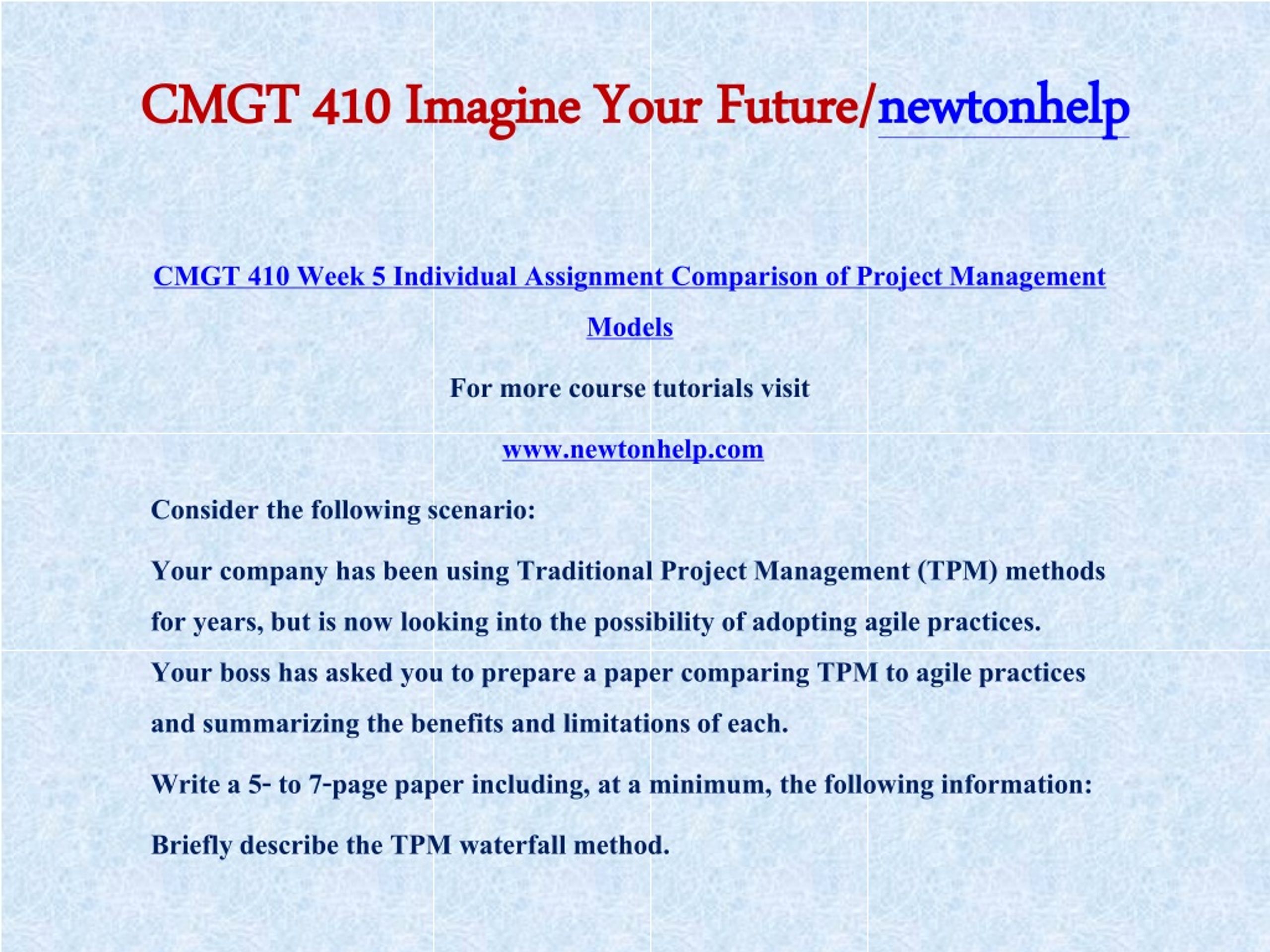 CMGT 410 Imagine Your Future/newtonhelp

CMGT 410 Week 5 Individual Assignment Comparison of Project Management Models

For more course tutorials visit

www.newtonhelp.com

Consider the following scenario:

Your company has been using Traditional Project Management (TPM) methods for years, but is now looking into the possibility of adopting agile practices. Your boss has asked you to prepare a paper comparing TPM to agile practices and summarizing the benefits and limitations of each.

Write a 5- to 7-page paper including, at a minimum, the following information:

Briefly describe the TPM waterfall method.